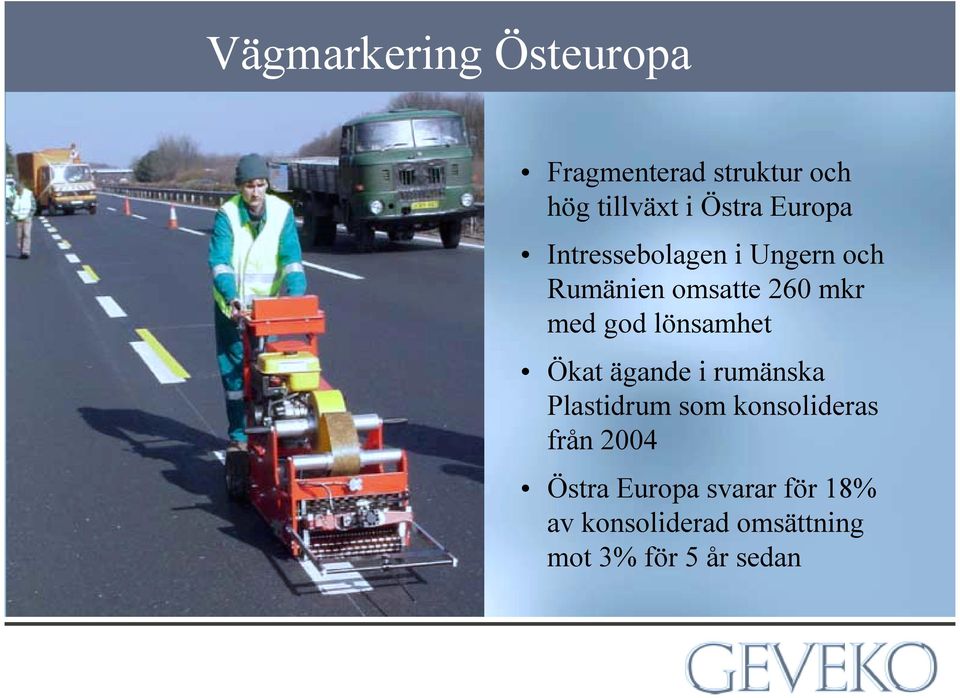 Vägmarkering Östeuropa

• Fragmenterad struktur och hög tillväxt i Östra Europa

• Intressebolagen i Ungern och Rumänien omsatte 260 mkr med god lönsamhet

• Ökat ägande i rumänska Plastidrum som konsolideras från 2004

• Östra Europa svarar för 18% av konsoliderad omsättning mot 3% för 5 år sedan

GEVEKO